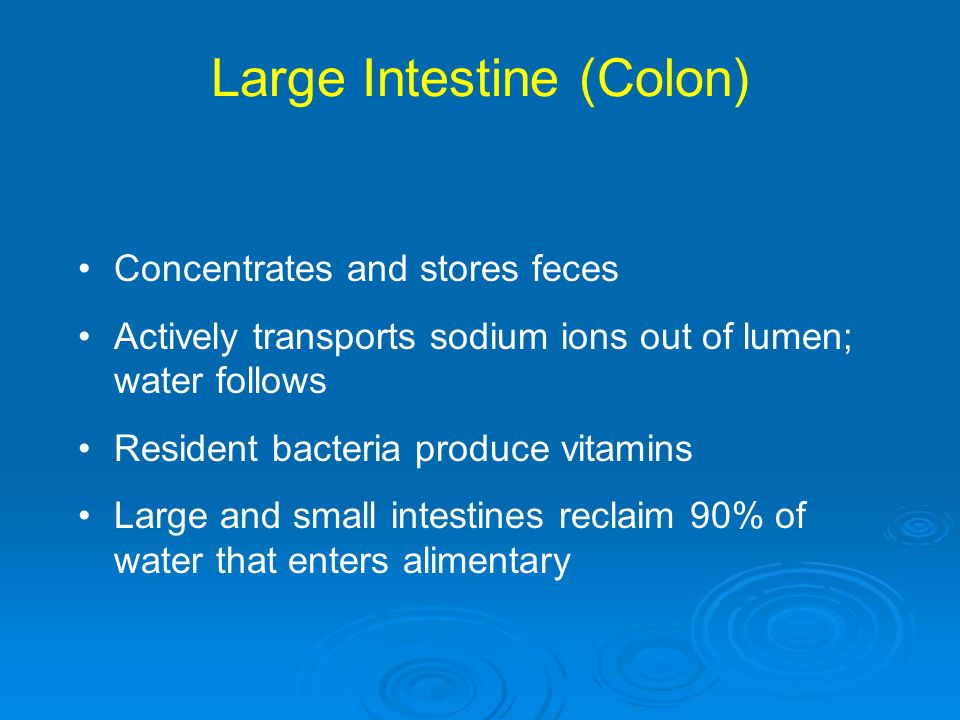 Large Intestine (Colon)

• Concentrates and stores feces

• Actively transports sodium ions out of lumen; water follows

• Resident bacteria produce vitamins

• Large and small intestines reclaim 90% of water that enters alimentary